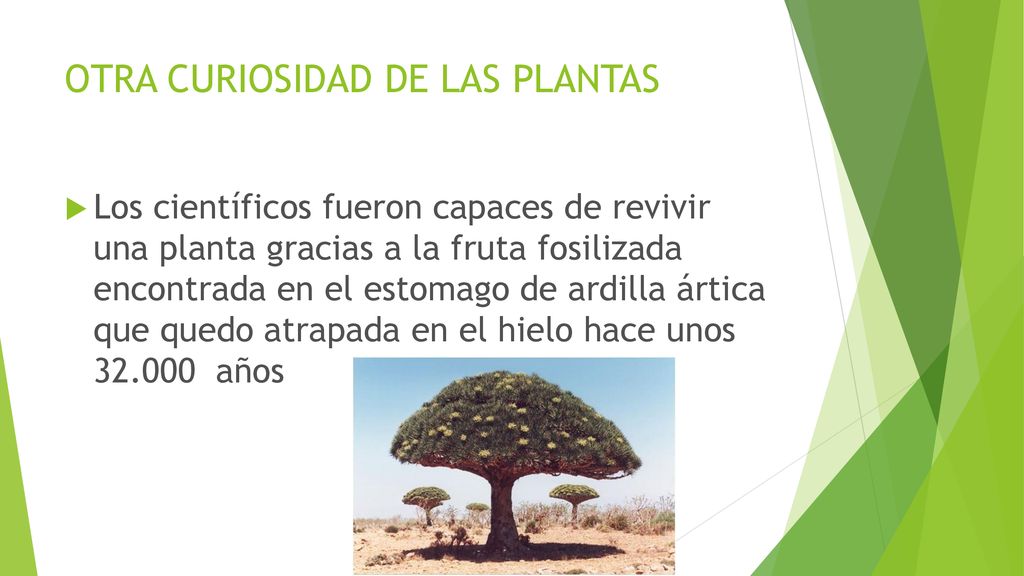 OTRA CURIOSIDAD DE LAS PLANTAS

Los científicos fueron capaces de revivir una planta gracias a la fruta fosilizada encontrada en el estomago de ardilla ártica que quedo atrapada en el hielo hace unos 32.000 años